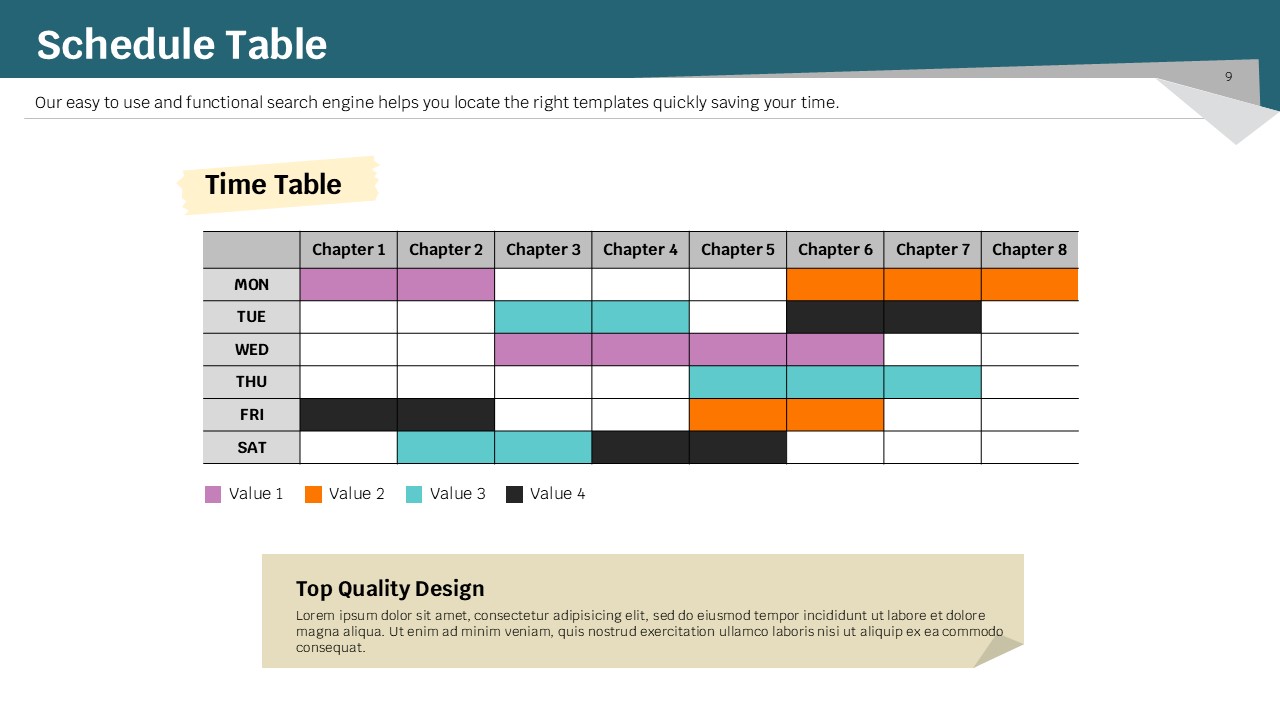 Schedule Table

9

Our easy to use and functional search engine helps you locate the right templates quickly saving your time.

Time Table

| | Chapter 1 | Chapter 2 | Chapter 3 | Chapter 4 | Chapter 5 | Chapter 6 | Chapter 7 | Chapter 8 |
|---|---|---|---|---|---|---|---|---|
| MON | | | | | | | | |
| TUE | | | | | | | | |
| WED | | | | | | | | |
| THU | | | | | | | | |
| FRI | | | | | | | | |
| SAT | | | | | | | | |

Value 1 Value 2 Value 3 Value 4

Top Quality Design

Lorem ipsum dolor sit amet, consectetur adipisicing elit, sed do eiusmod tempor incididunt ut labore et dolore magna aliqua. Ut enim ad minim veniam, quis nostrud exercitation ullamco laboris nisi ut aliquip ex ea commodo consequat.